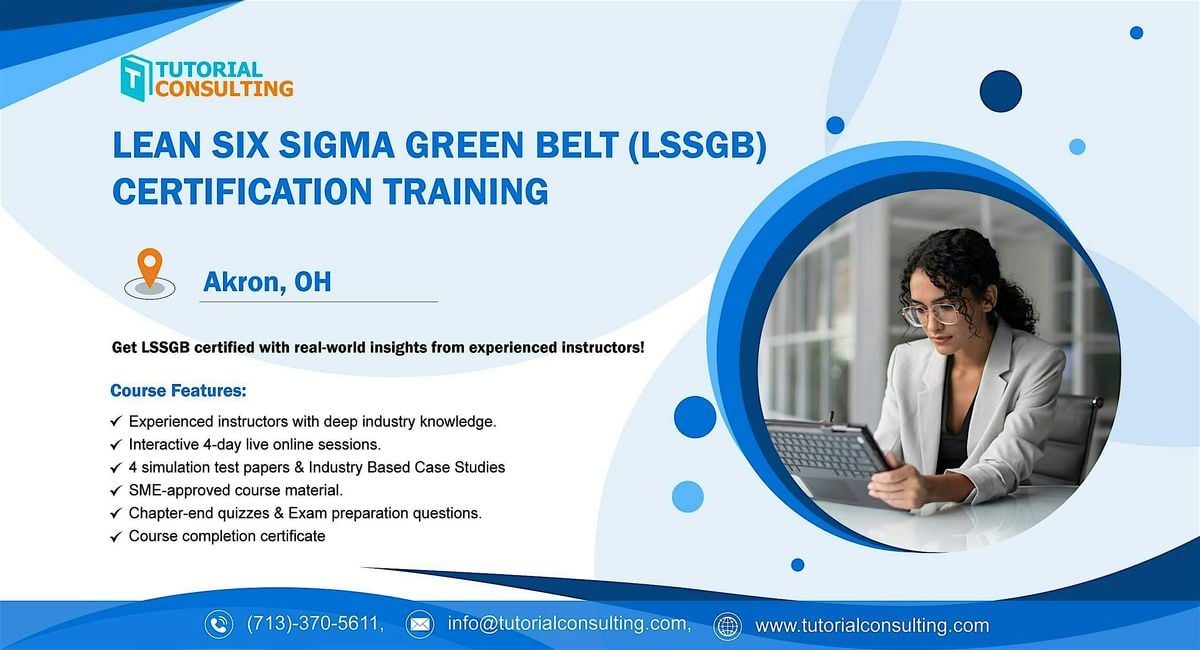 TUTORIAL CONSULTING

LEAN SIX SIGMA GREEN BELT (LSSGB) CERTIFICATION TRAINING

Akron, OH

Get LSSGB certified with real-world insights from experienced instructors!

Course Features:

✓ Experienced instructors with deep industry knowledge.
✓ Interactive 4-day live online sessions.
✓ 4 simulation test papers & Industry Based Case Studies
✓ SME-approved course material.
✓ Chapter-end quizzes & Exam preparation questions.
✓ Course completion certificate

(713)-370-5611, info@tutorialconsulting.com, www.tutorialconsulting.com